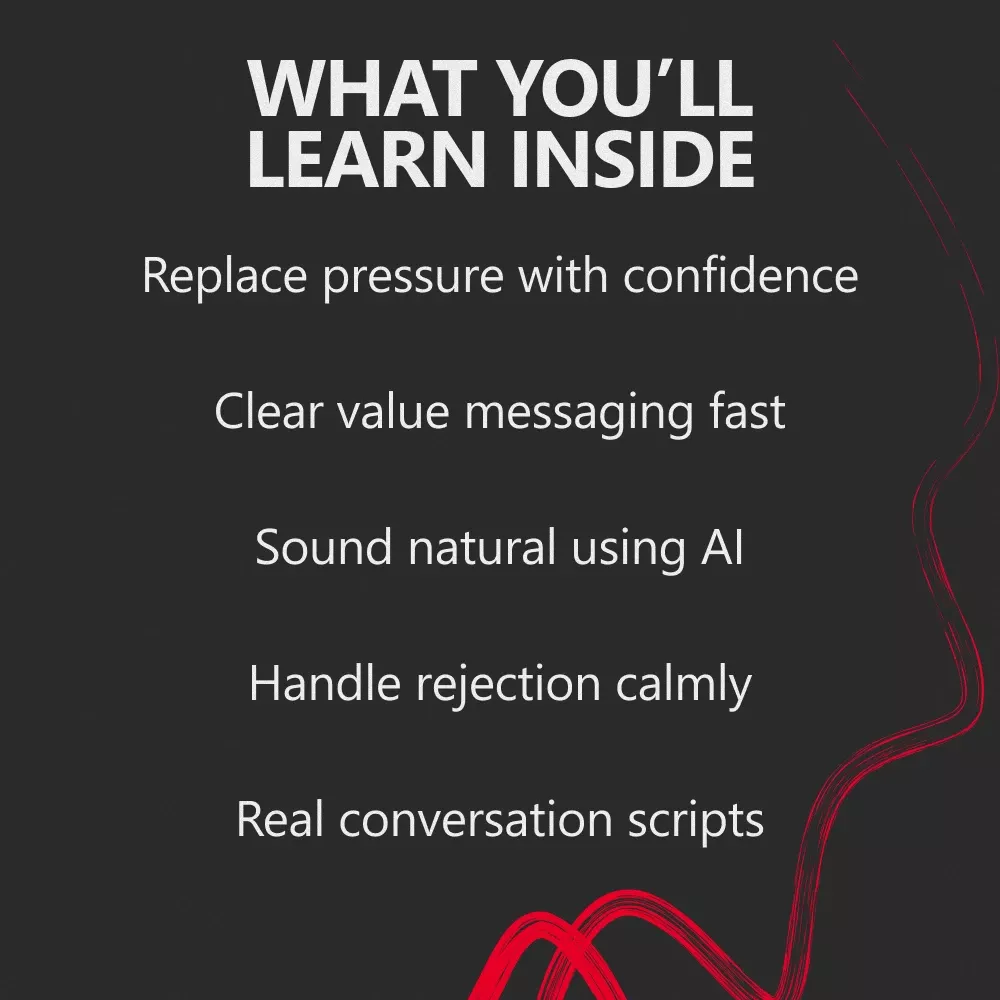 WHAT YOU’LL LEARN INSIDE

Replace pressure with confidence

Clear value messaging fast

Sound natural using AI

Handle rejection calmly

Real conversation scripts